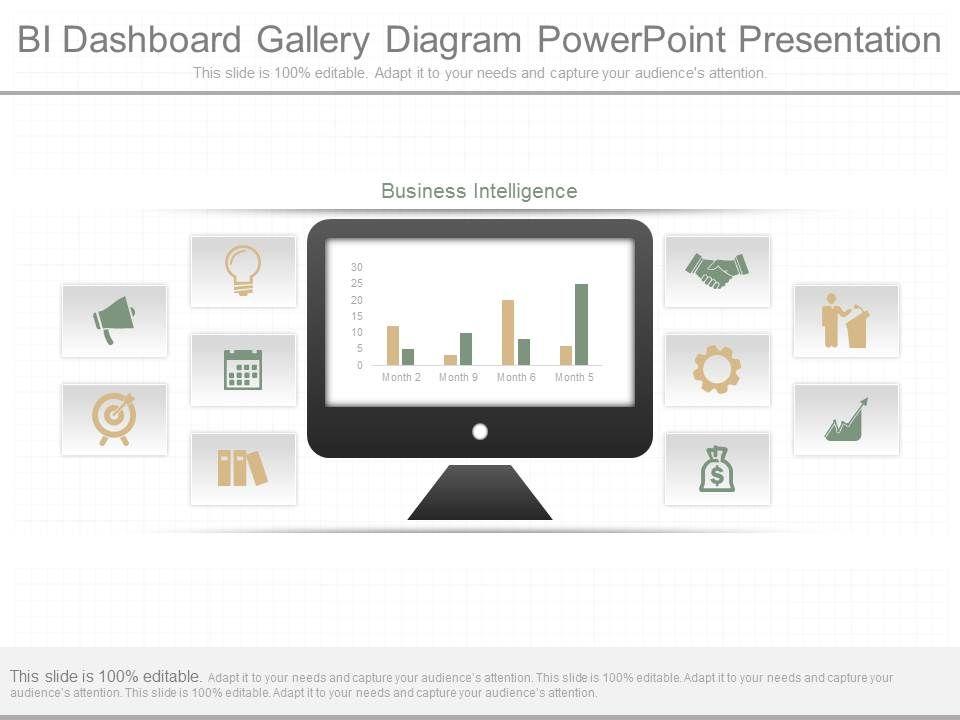 BI Dashboard Gallery Diagram PowerPoint Presentation
This slide is 100% editable. Adapt it to your needs and capture your audience's attention.

Business Intelligence

30
25
20
15
10
5
0
Month 2
Month 9
Month 6
Month 5

This slide is 100% editable. Adapt it to your needs and capture your audience's attention. This slide is 100% editable. Adapt it to your needs and capture your audience's attention. This slide is 100% editable. Adapt it to your needs and capture your audience's attention.